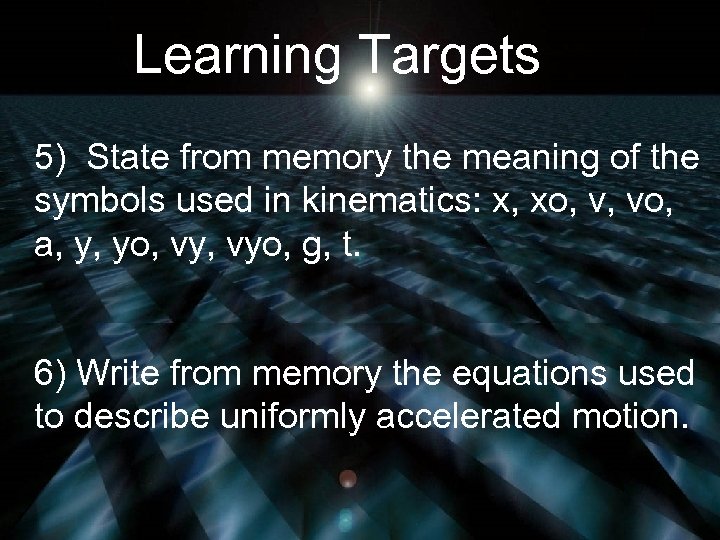 Learning Targets

5) State from memory the meaning of the symbols used in kinematics: x, xo, v, vo, a, y, yo, vy, vyo, g, t.

6) Write from memory the equations used to describe uniformly accelerated motion.